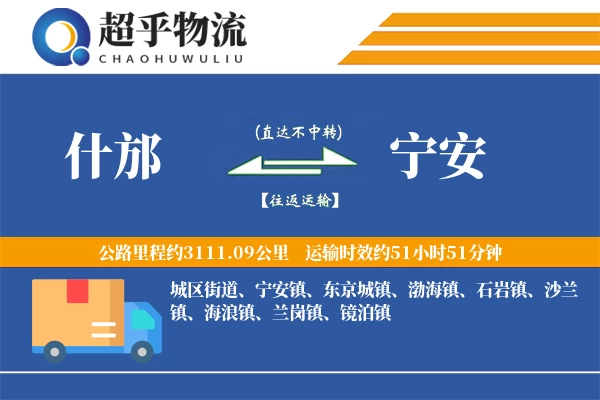 超乎物流
CHAOHUWULIU

什邡
(直达不中转)
【往返运输】
宁安

公路里程约3111.09公里 运输时效约51小时51分钟

城区街道、宁安镇、东京城镇、渤海镇、石岩镇、沙兰镇、海浪镇、兰岗镇、镜泊镇